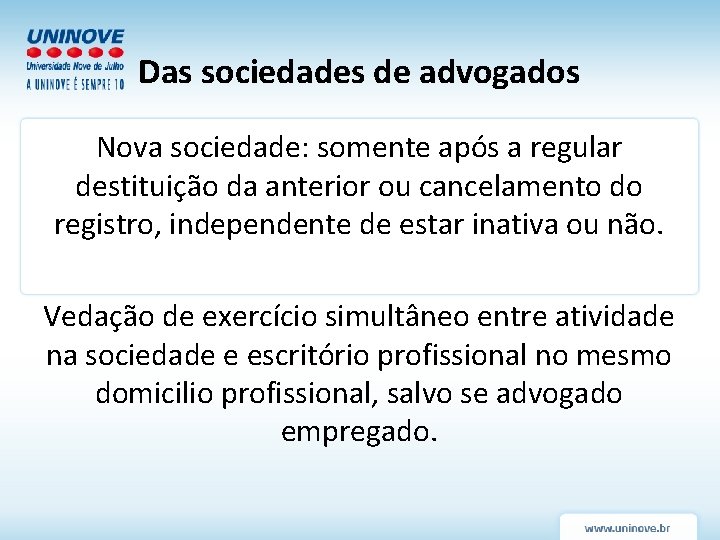 UNINOVE
Universidade Nove de Julho
A UNINOVE É SEMPRE 10

Das sociedades de advogados

Nova sociedade: somente após a regular destituição da anterior ou cancelamento do registro, independente de estar inativa ou não.

Vedação de exercício simultâneo entre atividade na sociedade e escritório profissional no mesmo domicilio profissional, salvo se advogado empregado.

www.uninove.br